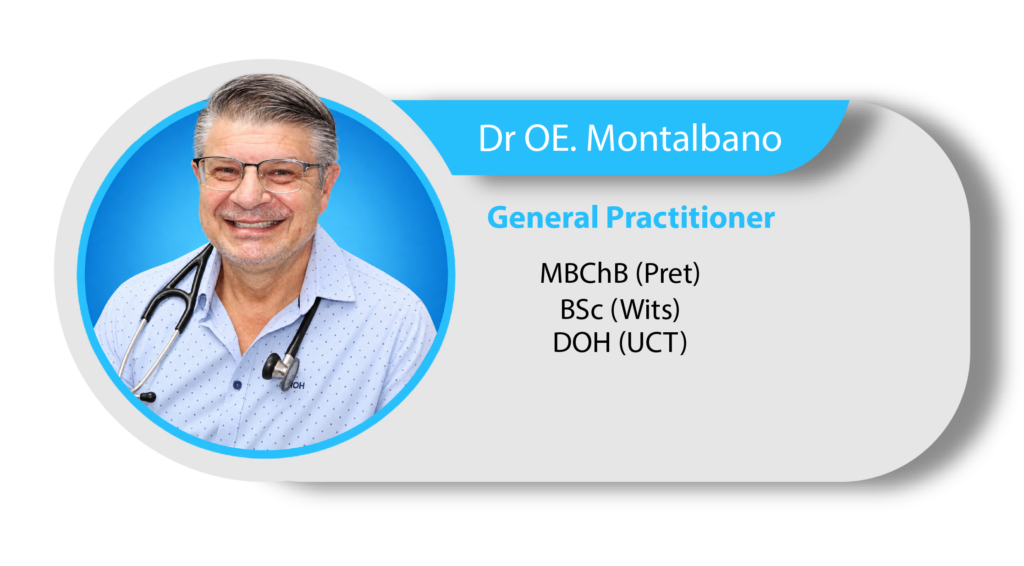 Dr OE. Montalbano

General Practitioner

MBChB (Pret)
BSc (Wits)
DOH (UCT)